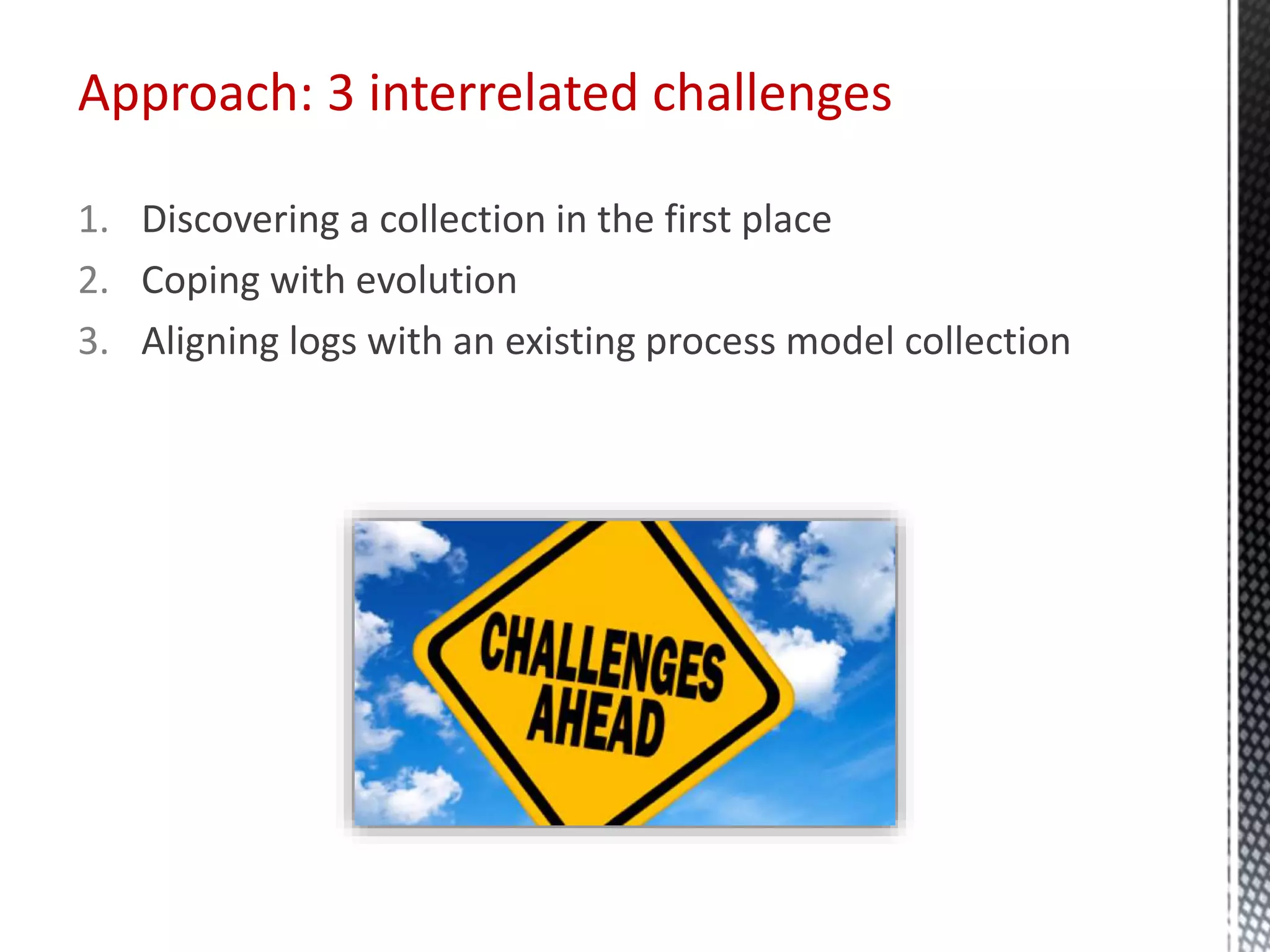 Approach: 3 interrelated challenges

1. Discovering a collection in the first place
2. Coping with evolution
3. Aligning logs with an existing process model collection

CHALLENGES AHEAD